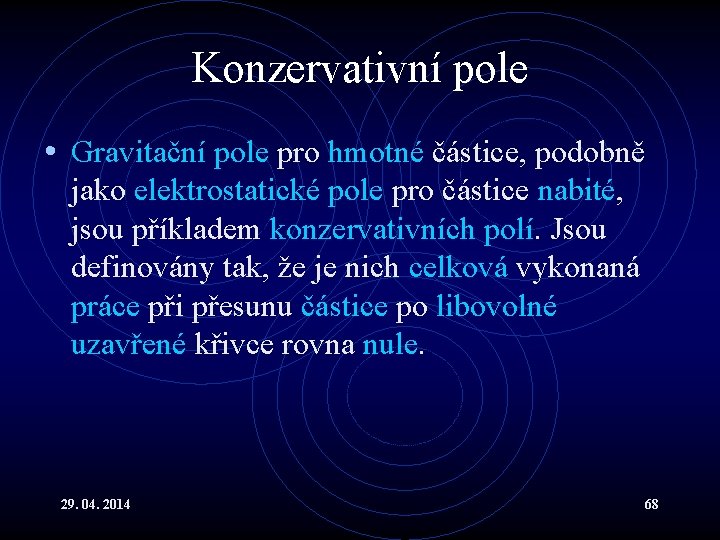 Konzervativní pole

• Gravitační pole pro hmotné částice, podobně jako elektrostatické pole pro částice nabité, jsou příkladem konzervativních polí. Jsou definovány tak, že je nich celková vykonaná práce při přesunu částice po libovolné uzavřené křivce rovna nule.

29. 04. 2014

68